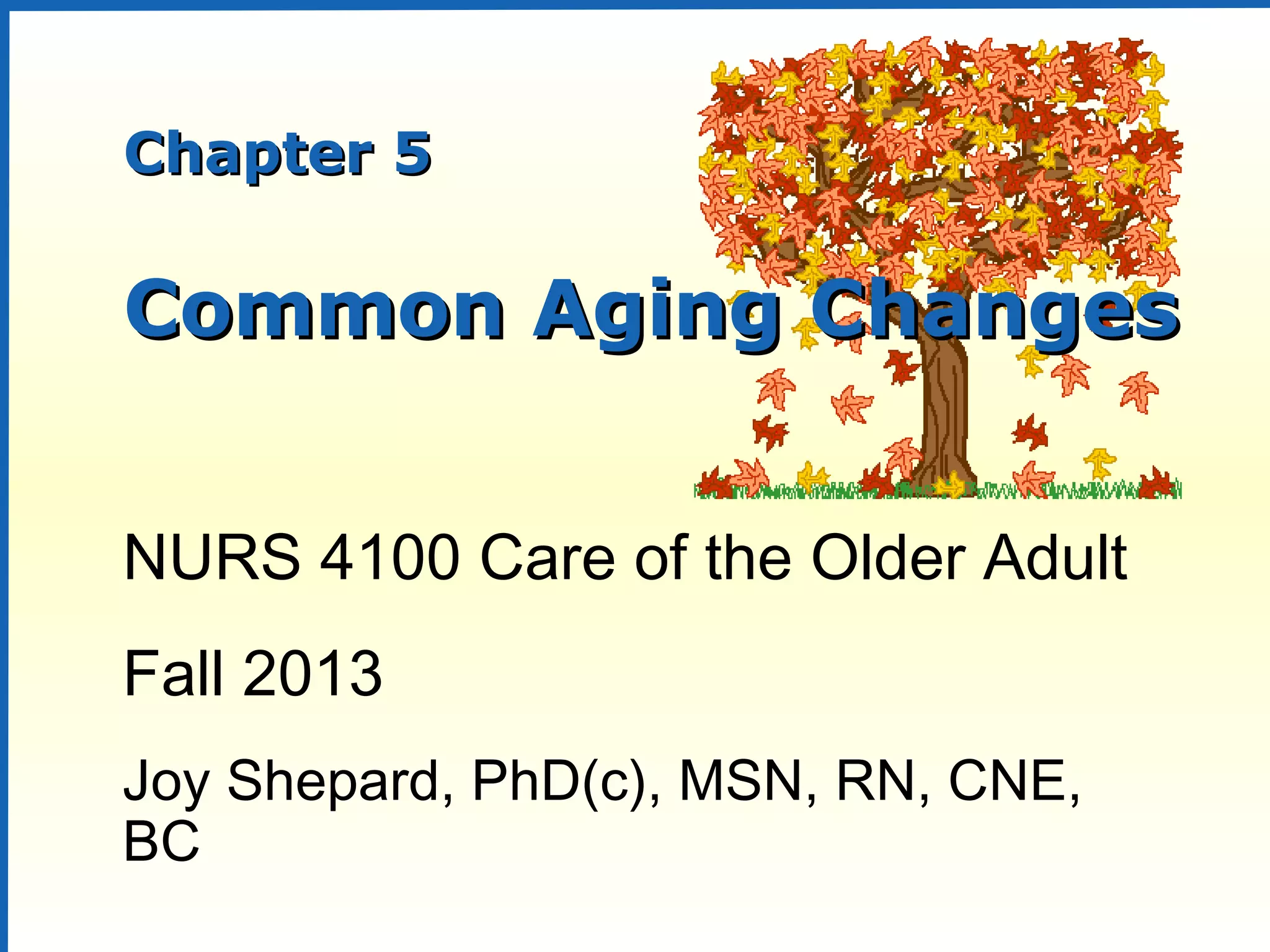 Chapter 5

Common Aging Changes

NURS 4100 Care of the Older Adult

Fall 2013

Joy Shepard, PhD(c), MSN, RN, CNE, BC